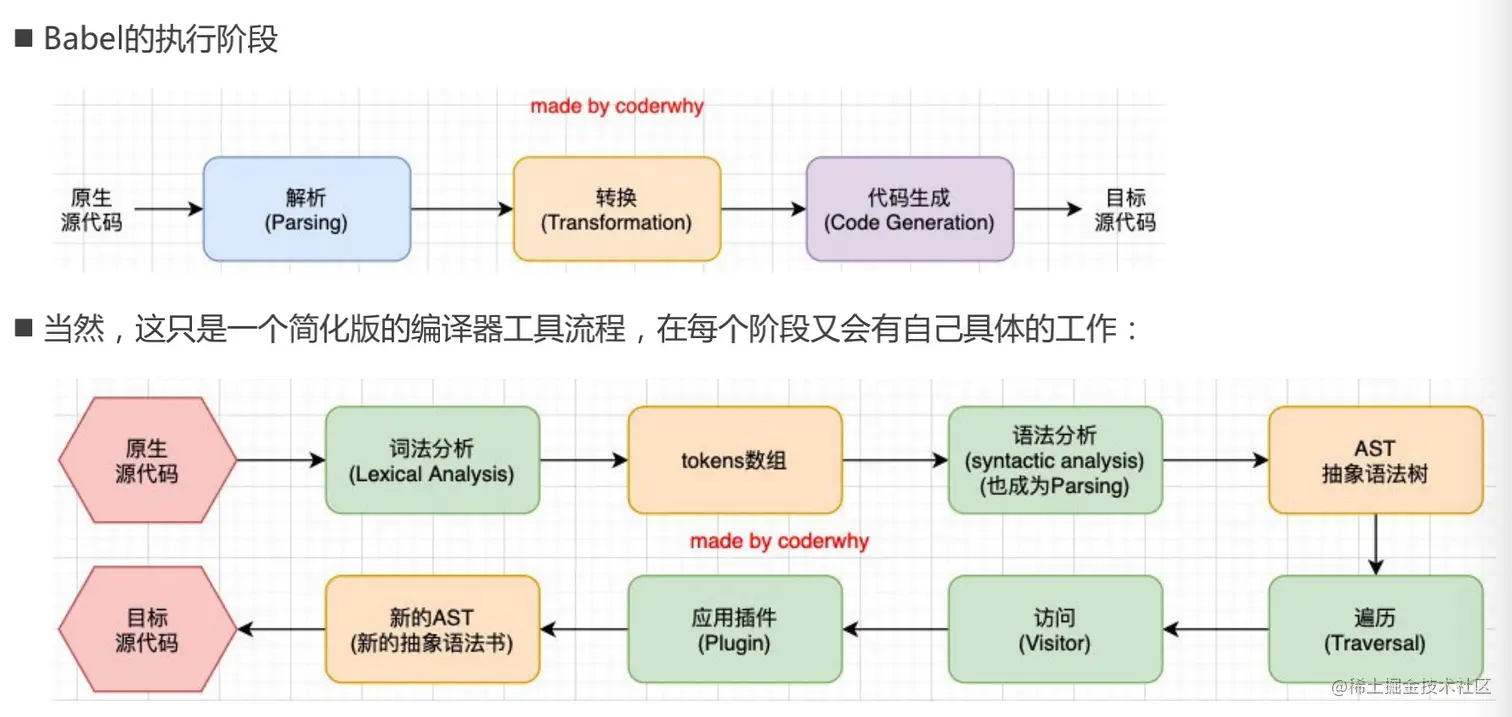 ■ Babel的执行阶段

made by coderwhy

原生
源代码

解析
(Parsing)

转换
(Transformation)

代码生成
(Code Generation)

目标
源代码

■ 当然，这只是一个简化版的编译器工具流程，在每个阶段又会有自己具体的工作：

原生
源代码

词法分析
(Lexical Analysis)

tokens数组

语法分析
(syntactic analysis)
(也成为Parsing)

AST
抽象语法树

made by coderwhy

遍历
(Traversal)

访问
(Visitor)

应用插件
(Plugin)

新的AST
(新的抽象语法书)

目标
源代码

@稀土掘金技术社区